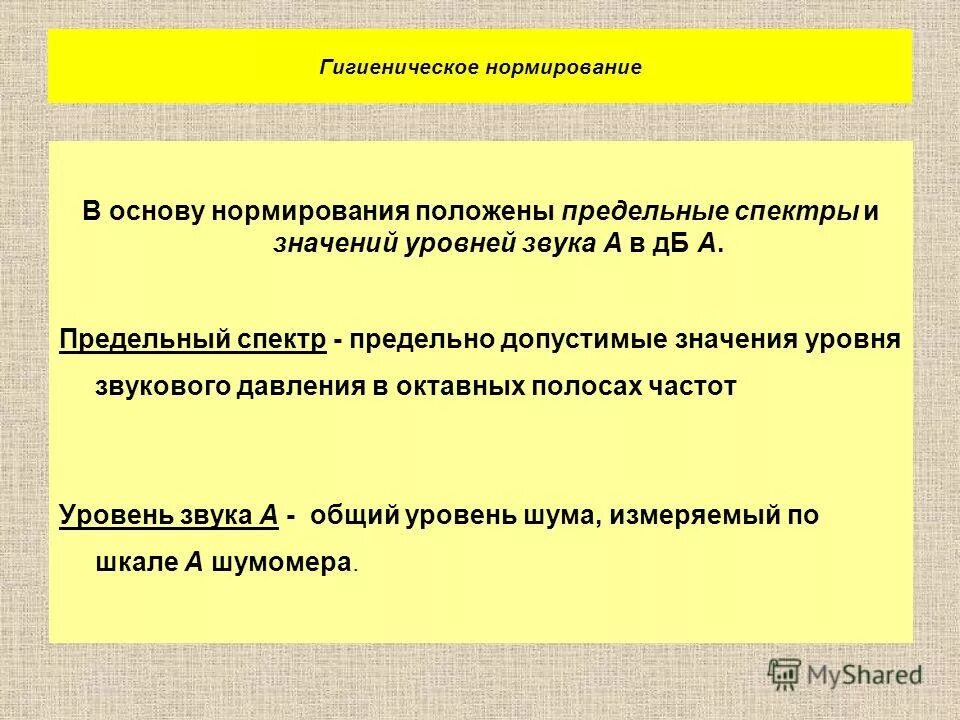 Гигиеническое нормирование

В основу нормирования положены предельные спектры и значений уровней звука А в дБ А.

Предельный спектр - предельно допустимые значения уровня звукового давления в октавных полосах частот

Уровень звука А - общий уровень шума, измеряемый по шкале А шумомера.

MyShared